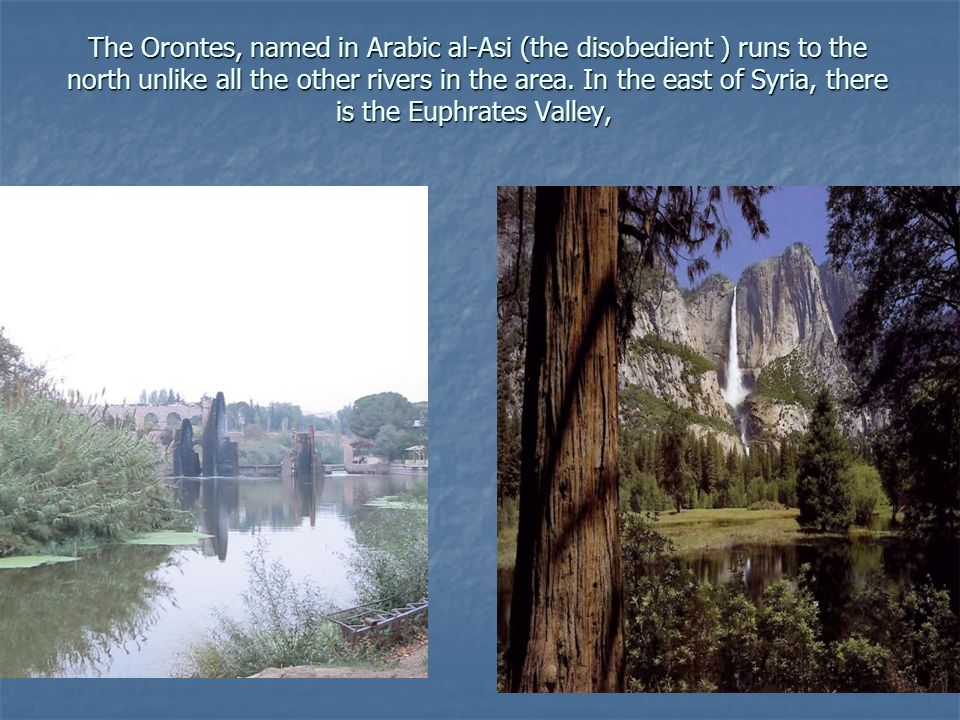 The Orontes, named in Arabic al-Asi (the disobedient ) runs to the north unlike all the other rivers in the area. In the east of Syria, there is the Euphrates Valley,